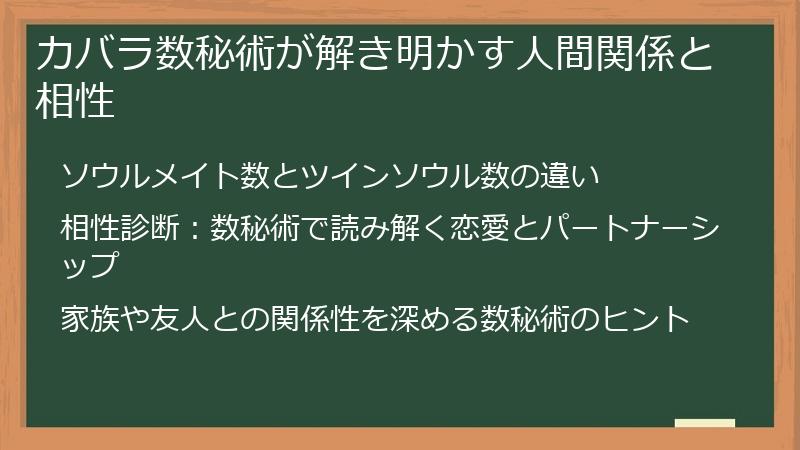 カバラ数秘術が解き明かす人間関係と相性

ソウルメイト数とツインソウル数の違い

相性診断：数秘術で読み解く恋愛とパートナーシップ

家族や友人との関係性を深める数秘術のヒント